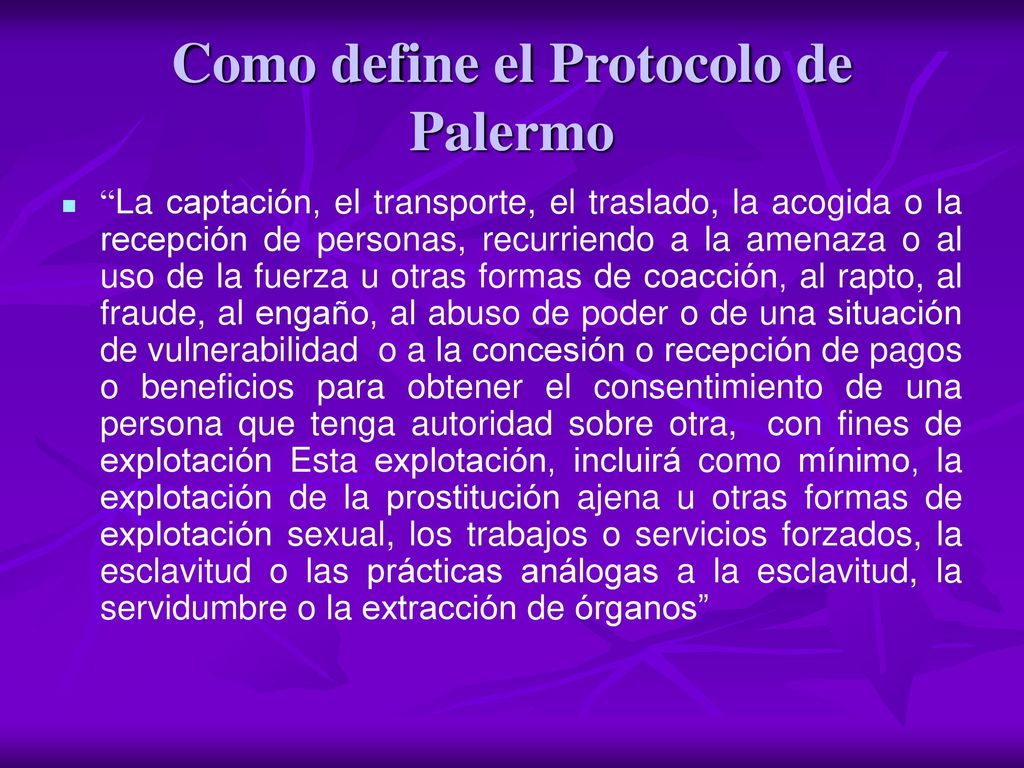 Como define el Protocolo de Palermo

“La captación, el transporte, el traslado, la acogida o la recepción de personas, recurriendo a la amenaza o al uso de la fuerza u otras formas de coacción, al rapto, al fraude, al engaño, al abuso de poder o de una situación de vulnerabilidad o a la concesión o recepción de pagos o beneficios para obtener el consentimiento de una persona que tenga autoridad sobre otra, con fines de explotación Esta explotación, incluirá como mínimo, la explotación de la prostitución ajena u otras formas de explotación sexual, los trabajos o servicios forzados, la esclavitud o las prácticas análogas a la esclavitud, la servidumbre o la extracción de órganos”